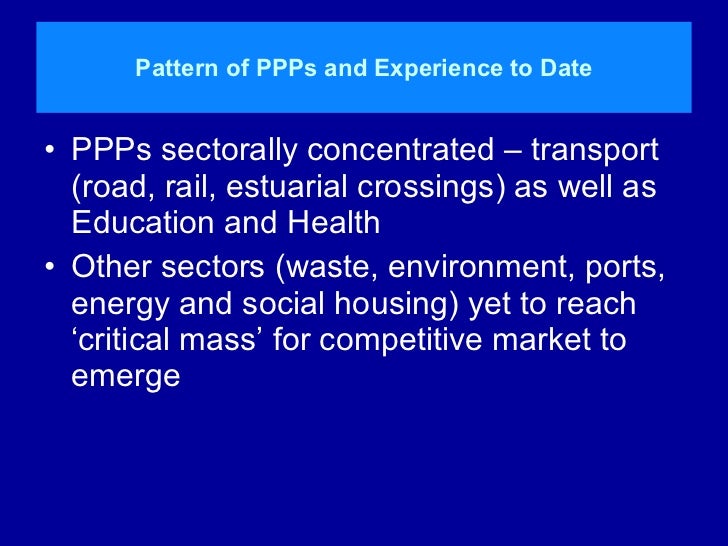 Pattern of PPPs and Experience to Date

• PPPs sectorally concentrated – transport (road, rail, estuarial crossings) as well as Education and Health

• Other sectors (waste, environment, ports, energy and social housing) yet to reach ‘critical mass’ for competitive market to emerge